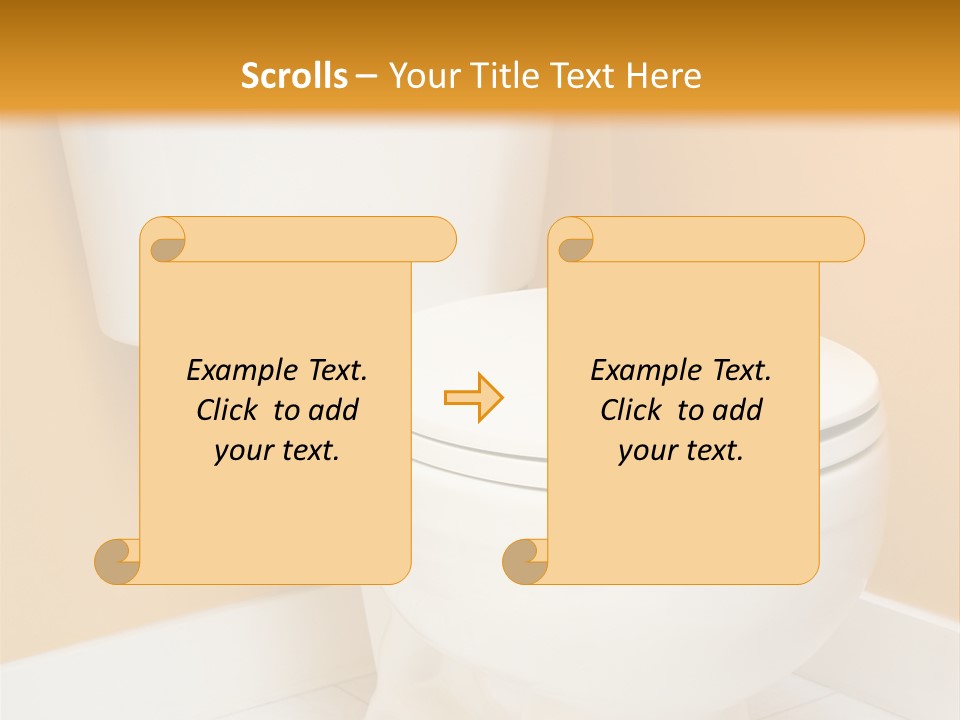 Scrolls – Your Title Text Here

Example Text. Click to add your text.

Example Text. Click to add your text.